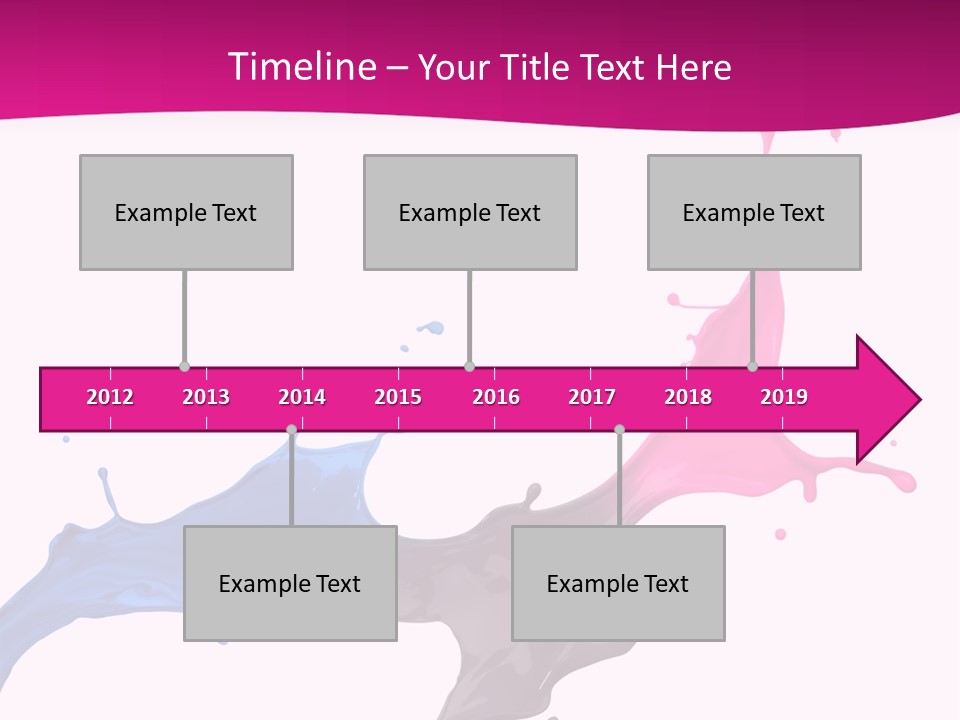 Timeline – Your Title Text Here

Example Text

Example Text

Example Text

2012 2013 2014 2015 2016 2017 2018 2019

Example Text

Example Text